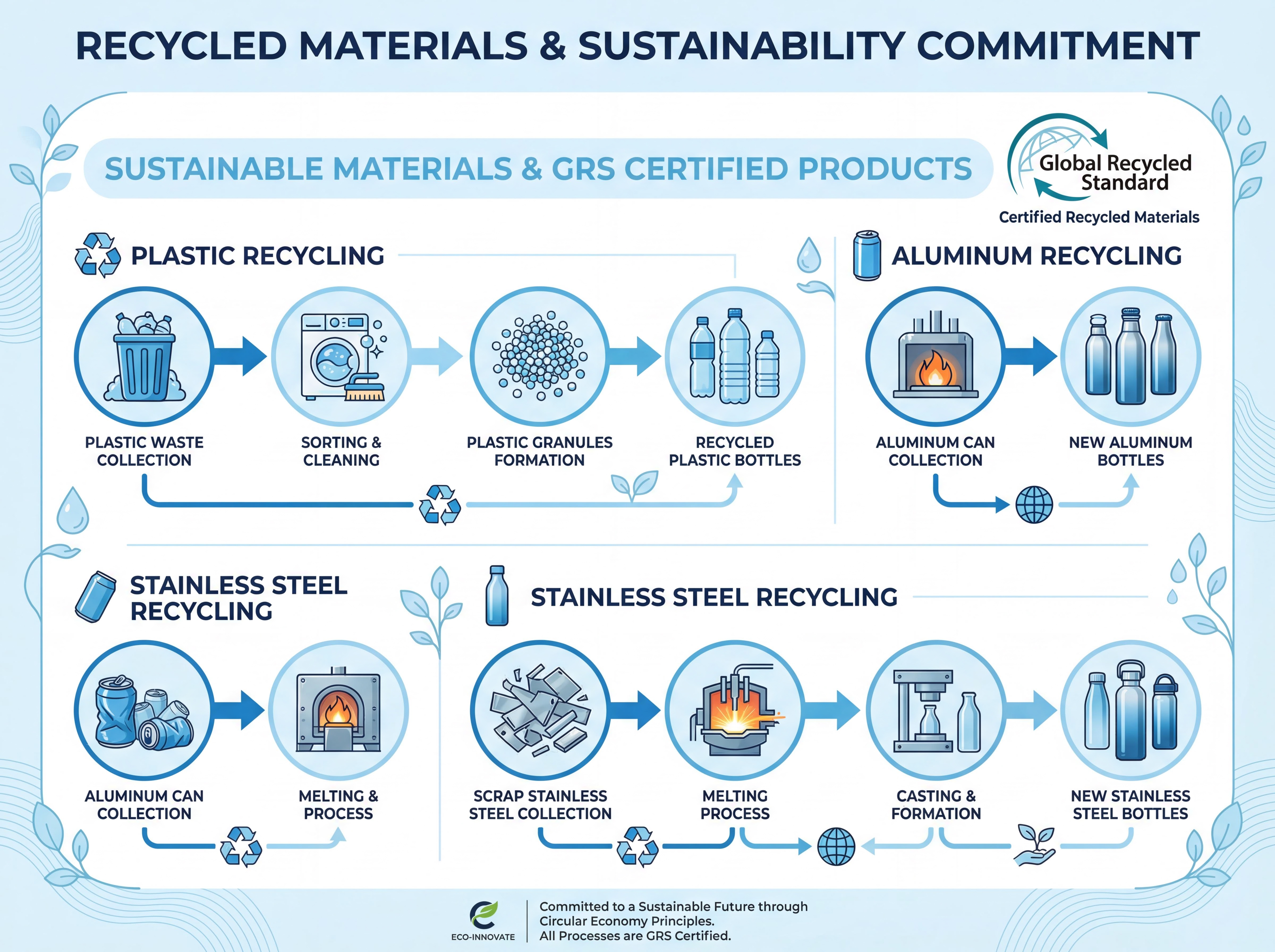 RECYCLED MATERIALS & SUSTAINABILITY COMMITMENT

SUSTAINABLE MATERIALS & GRS CERTIFIED PRODUCTS

Global Recycled Standard

Certified Recycled Materials

PLASTIC RECYCLING

PLASTIC WASTE COLLECTION

SORTING & CLEANING

PLASTIC GRANULES FORMATION

RECYCLED PLASTIC BOTTLES

ALUMINUM RECYCLING

ALUMINUM CAN COLLECTION

NEW ALUMINUM BOTTLES

STAINLESS STEEL RECYCLING

ALUMINUM CAN COLLECTION

MELTING & PROCESS

STAINLESS STEEL RECYCLING

SCRAP STAINLESS STEEL COLLECTION

MELTING PROCESS

CASTING & FORMATION

NEW STAINLESS STEEL BOTTLES

ECO-INNOVATE

Committed to a Sustainable Future through Circular Economy Principles.
All Processes are GRS Certified.